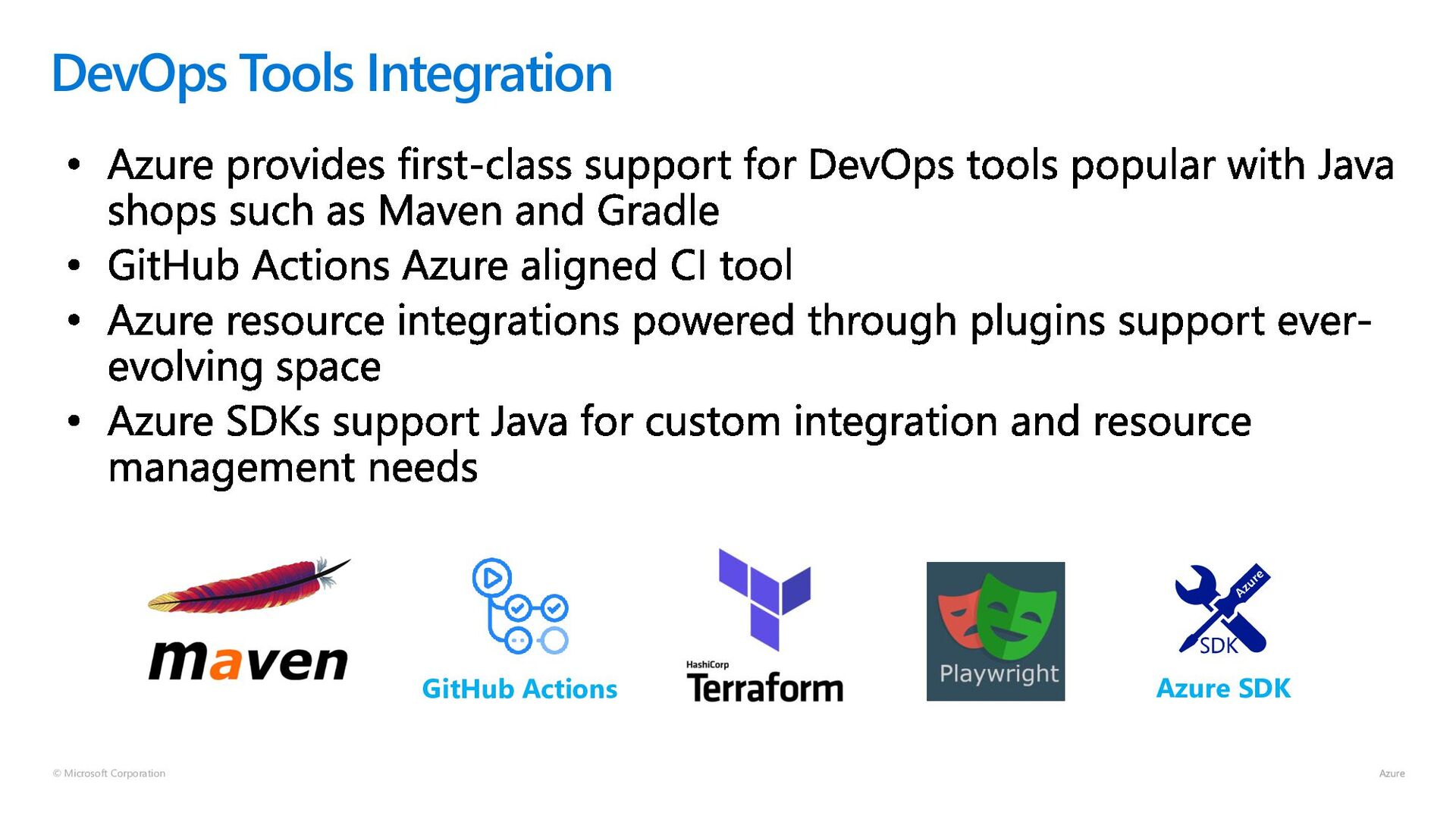 DevOps Tools Integration

• Azure provides first-class support for DevOps tools popular with Java shops such as Maven and Gradle
• GitHub Actions Azure aligned CI tool
• Azure resource integrations powered through plugins support ever-evolving space
• Azure SDKs support Java for custom integration and resource management needs

maven

GitHub Actions

HashiCorp
Terraform

Playwright

Azure
SDK
Azure SDK

© Microsoft Corporation

Azure